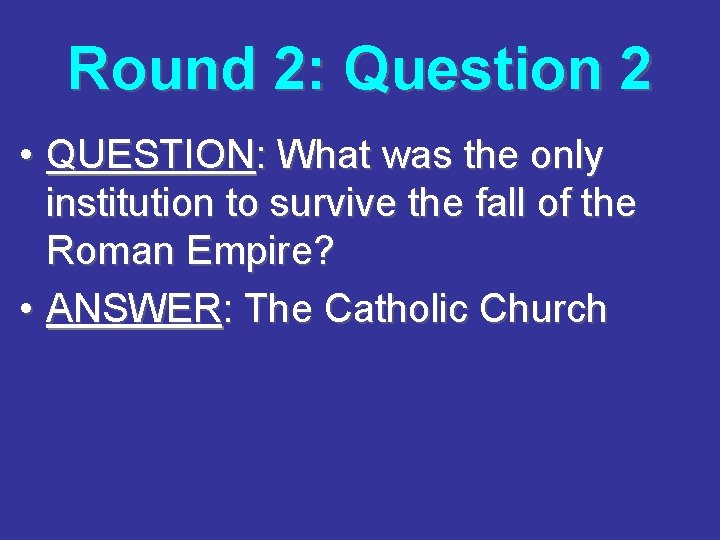 Round 2: Question 2

• QUESTION: What was the only institution to survive the fall of the Roman Empire?
• ANSWER: The Catholic Church